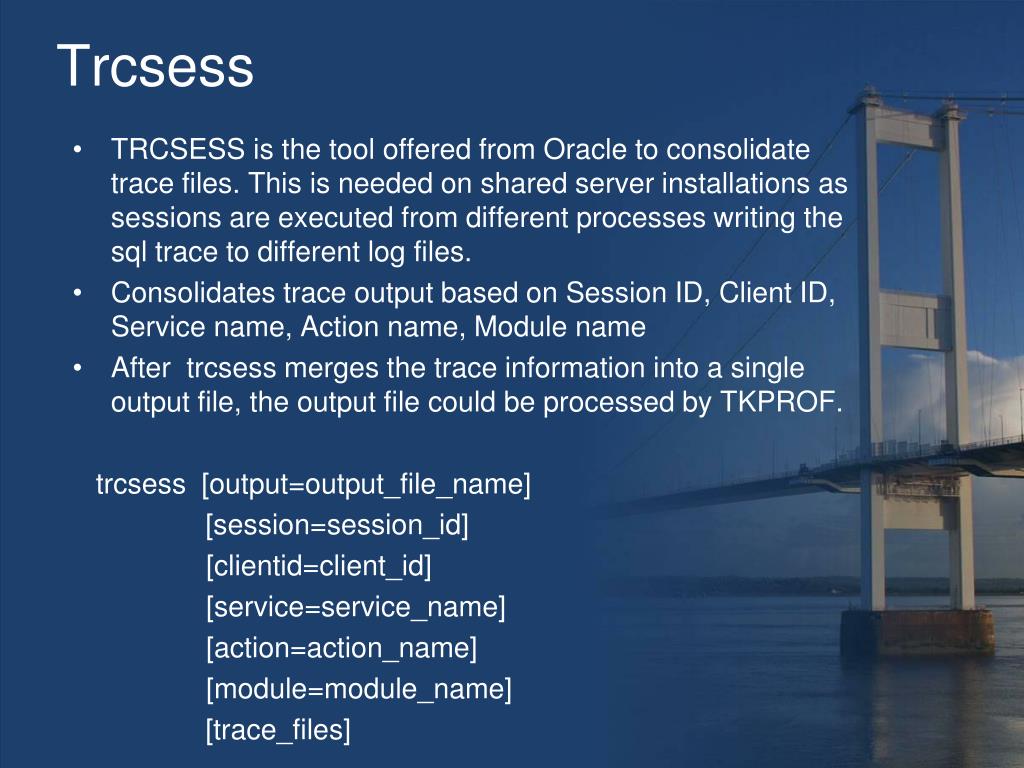 Trcsess

• TRCSESS is the tool offered from Oracle to consolidate trace files. This is needed on shared server installations as sessions are executed from different processes writing the sql trace to different log files.
• Consolidates trace output based on Session ID, Client ID, Service name, Action name, Module name
• After trcsess merges the trace information into a single output file, the output file could be processed by TKPROF.

trcsess [output=output_file_name]
[session=session_id]
[clientid=client_id]
[service=service_name]
[action=action_name]
[module=module_name]
[trace_files]